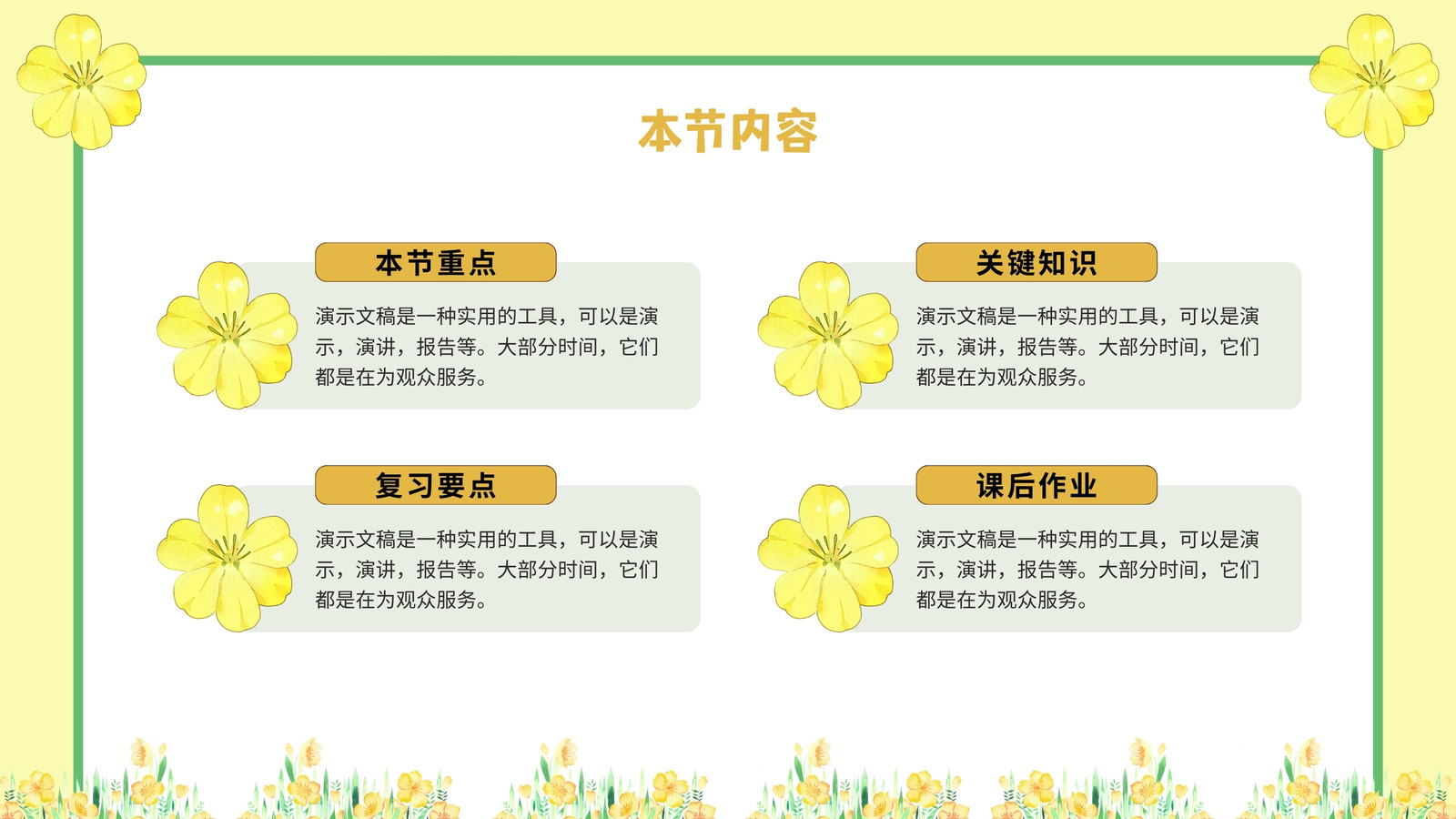 本节内容

本节重点

演示文稿是一种实用的工具，可以是演示，演讲，报告等。大部分时间，它们都是在为观众服务。

关键知识

演示文稿是一种实用的工具，可以是演示，演讲，报告等。大部分时间，它们都是在为观众服务。

复习要点

演示文稿是一种实用的工具，可以是演示，演讲，报告等。大部分时间，它们都是在为观众服务。

课后作业

演示文稿是一种实用的工具，可以是演示，演讲，报告等。大部分时间，它们都是在为观众服务。